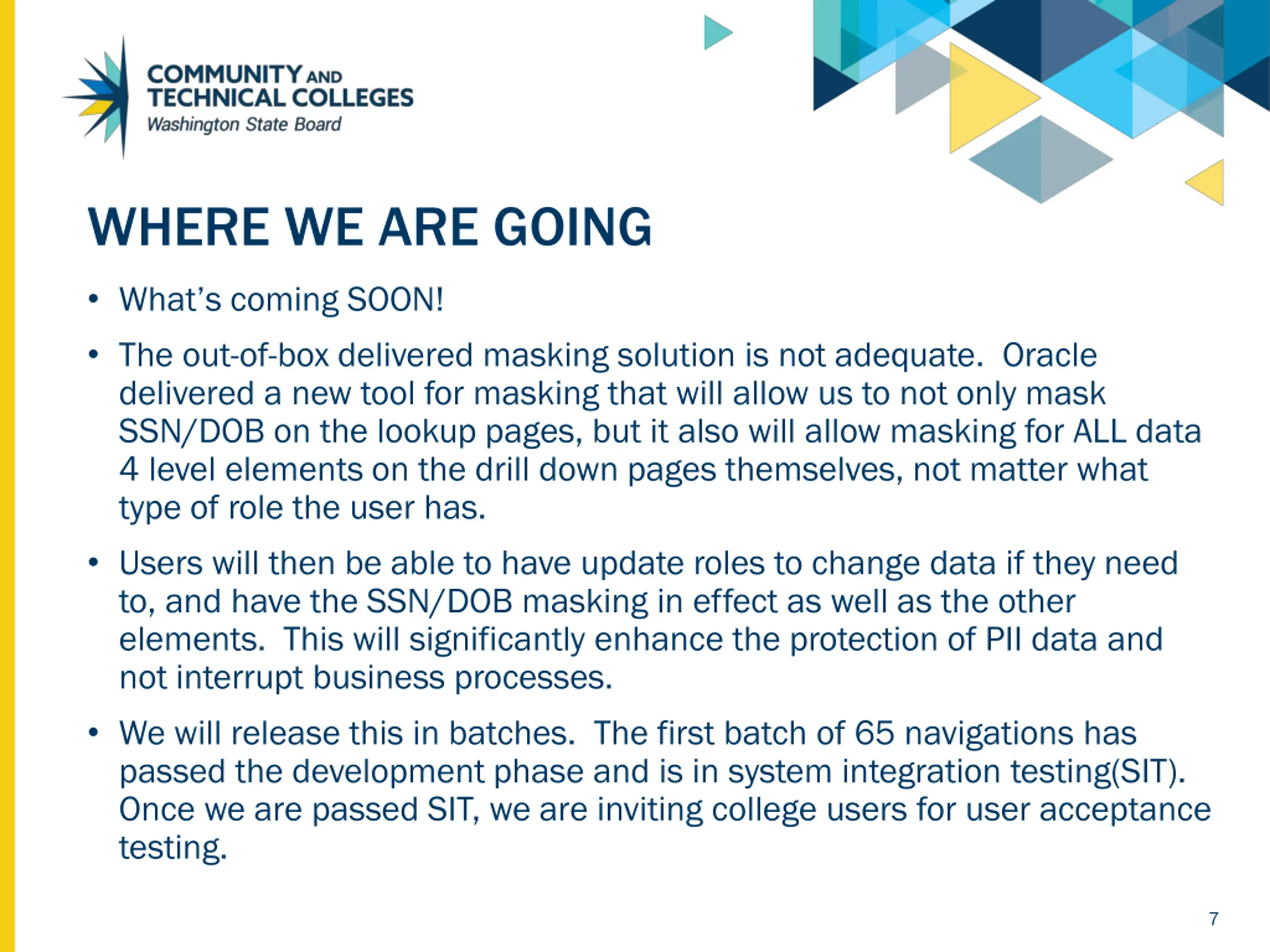 COMMUNITY AND TECHNICAL COLLEGES
Washington State Board

WHERE WE ARE GOING

• What's coming SOON!

• The out-of-box delivered masking solution is not adequate. Oracle delivered a new tool for masking that will allow us to not only mask SSN/DOB on the lookup pages, but it also will allow masking for ALL data 4 level elements on the drill down pages themselves, not matter what type of role the user has.

• Users will then be able to have update roles to change data if they need to, and have the SSN/DOB masking in effect as well as the other elements. This will significantly enhance the protection of PII data and not interrupt business processes.

• We will release this in batches. The first batch of 65 navigations has passed the development phase and is in system integration testing(SIT). Once we are passed SIT, we are inviting college users for user acceptance testing.

7